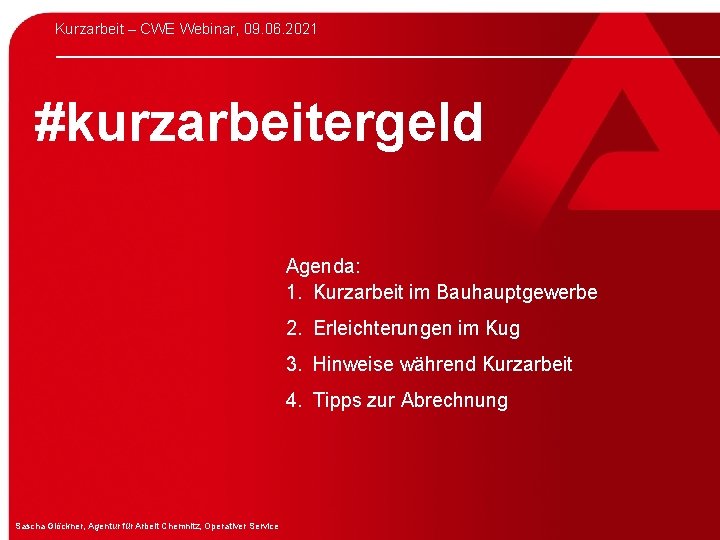 Kurzarbeit – CWE Webinar, 09.06.2021

#kurzarbeitergeld

Agenda:
1. Kurzarbeit im Bauhauptgewerbe
2. Erleichterungen im Kug
3. Hinweise während Kurzarbeit
4. Tipps zur Abrechnung

Sascha Glöckner, Agentur für Arbeit Chemnitz, Operativer Service